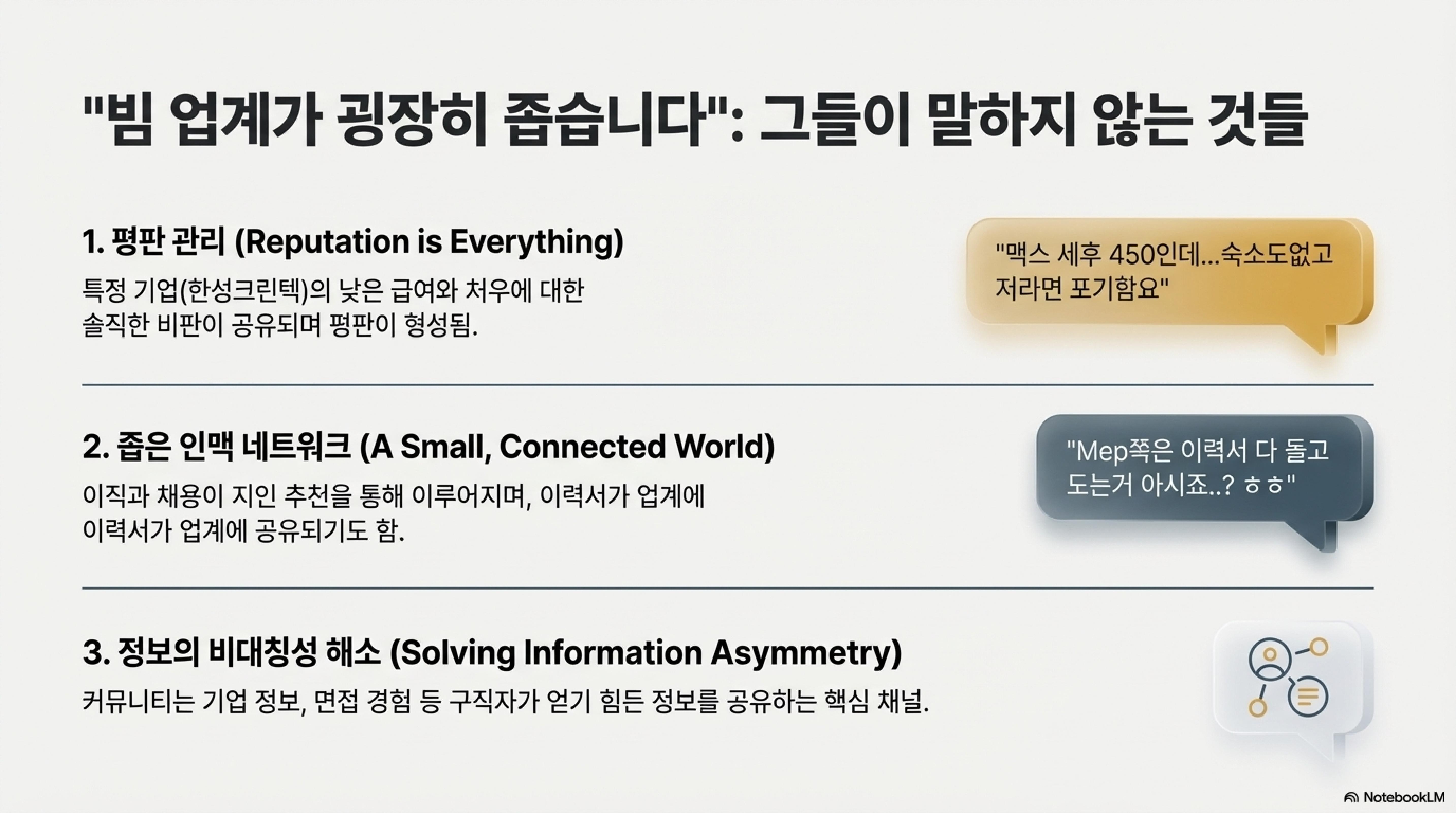 "빔 업계가 굉장히 좁습니다": 그들이 말하지 않는 것들

1. 평판 관리 (Reputation is Everything)

특정 기업(한성크린텍)의 낮은 급여와 처우에 대한 솔직한 비판이 공유되며 평판이 형성됨.

"맥스 세후 450인데...숙소도없고 저라면 포기함요"

2. 좁은 인맥 네트워크 (A Small, Connected World)

이직과 채용이 지인 추천을 통해 이루어지며, 이력서가 업계에 이력서가 업계에 공유되기도 함.

"Mep쪽은 이력서 다 돌고 도는거 아시죠..? ㅎㅎ"

3. 정보의 비대칭성 해소 (Solving Information Asymmetry)

커뮤니티는 기업 정보, 면접 경험 등 구직자가 얻기 힘든 정보를 공유하는 핵심 채널.

NotebookLM